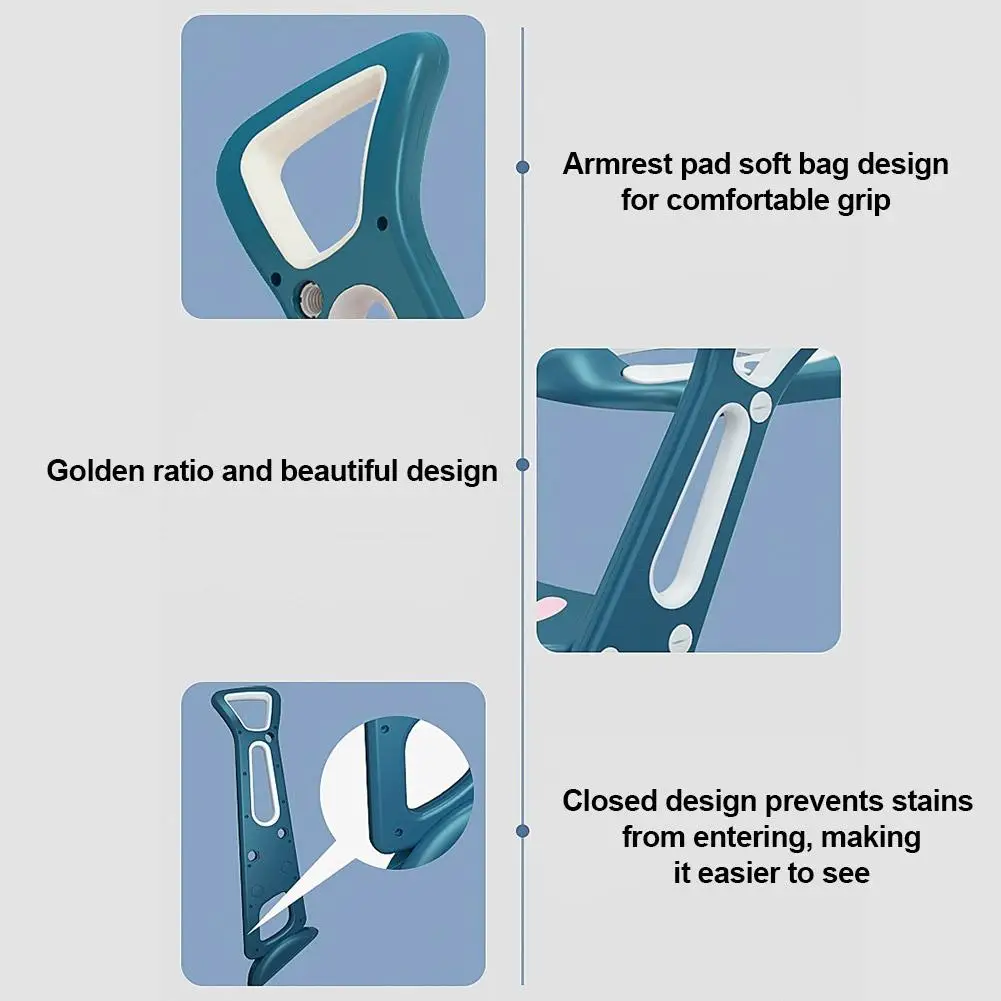 Armrest pad soft bag design for comfortable grip

Golden ratio and beautiful design

Closed design prevents stains from entering, making it easier to see